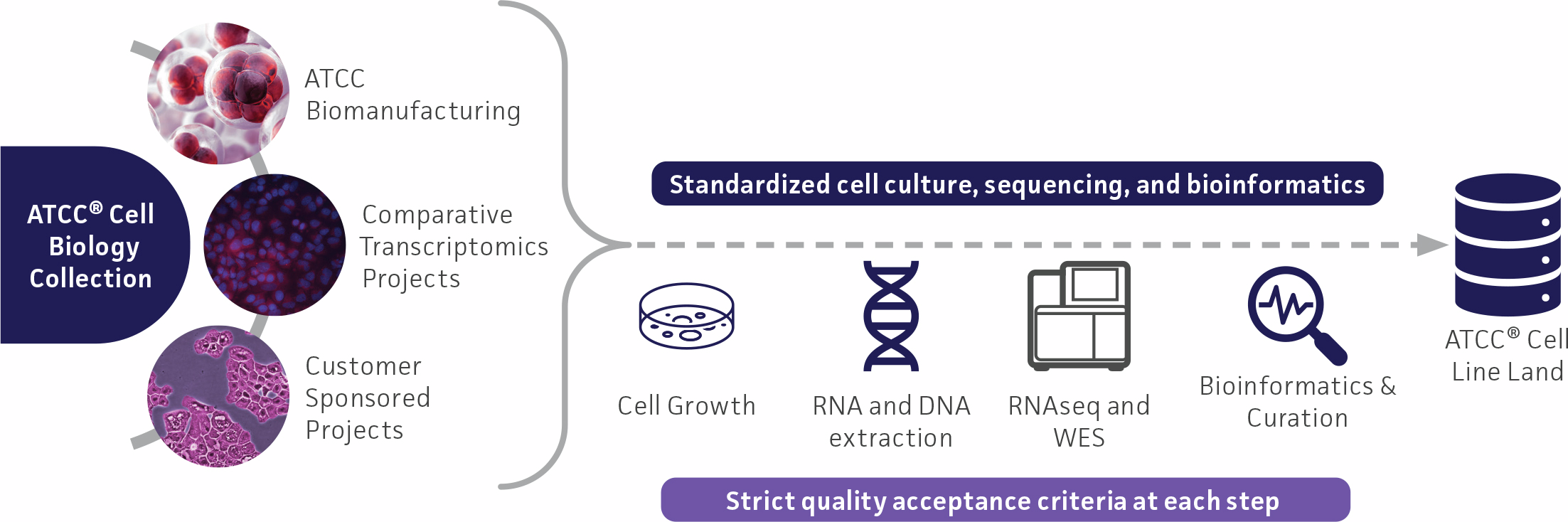 ATCC® Cell Biology Collection

ATCC Biomanufacturing

Comparative Transcriptomics Projects

Customer Sponsored Projects

Standardized cell culture, sequencing, and bioinformatics

Cell Growth

RNA and DNA extraction

RNAseq and WES

Bioinformatics & Curation

ATCC® Cell Line Land

Strict quality acceptance criteria at each step